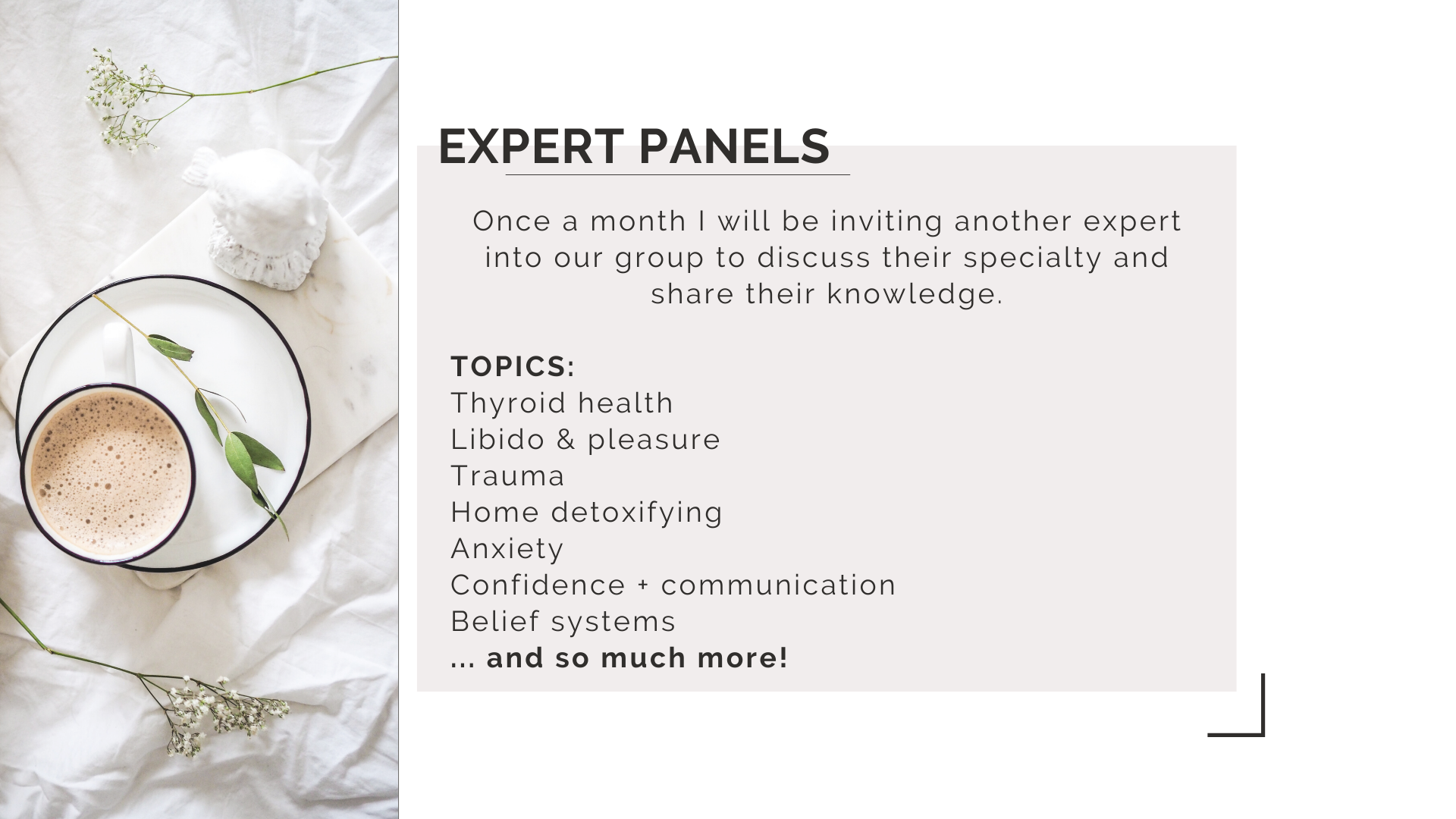 EXPERT PANELS

Once a month I will be inviting another expert into our group to discuss their specialty and share their knowledge.

TOPICS:
Thyroid health
Libido & pleasure
Trauma
Home detoxifying
Anxiety
Confidence + communication
Belief systems
... and so much more!